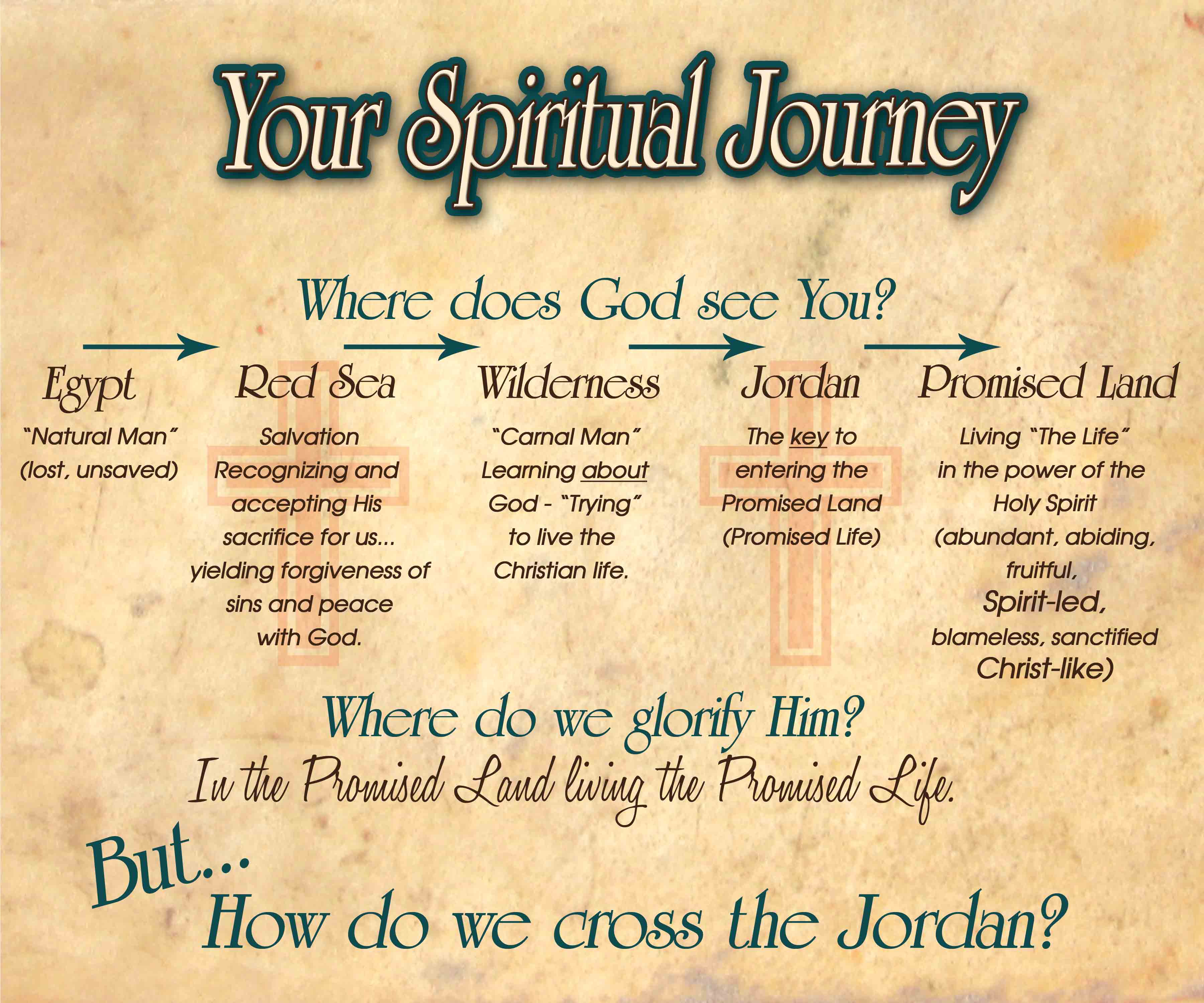 Your Spiritual Journey

Where does God see You?

Egypt
"Natural Man" (lost, unsaved)

Red Sea
Salvation Recognizing and accepting His sacrifice for us... yielding forgiveness of sins and peace with God.

Wilderness
"Carnal Man" Learning about God - "Trying" to live the Christian life.

Jordan
The key to entering the Promised Land (Promised Life)

Promised Land
Living "The Life" in the power of the Holy Spirit (abundant, abiding, fruitful, Spirit-led, blameless, sanctified Christ-like)

Where do we glorify Him?
In the Promised Land living the Promised Life.

But...
How do we cross the Jordan?